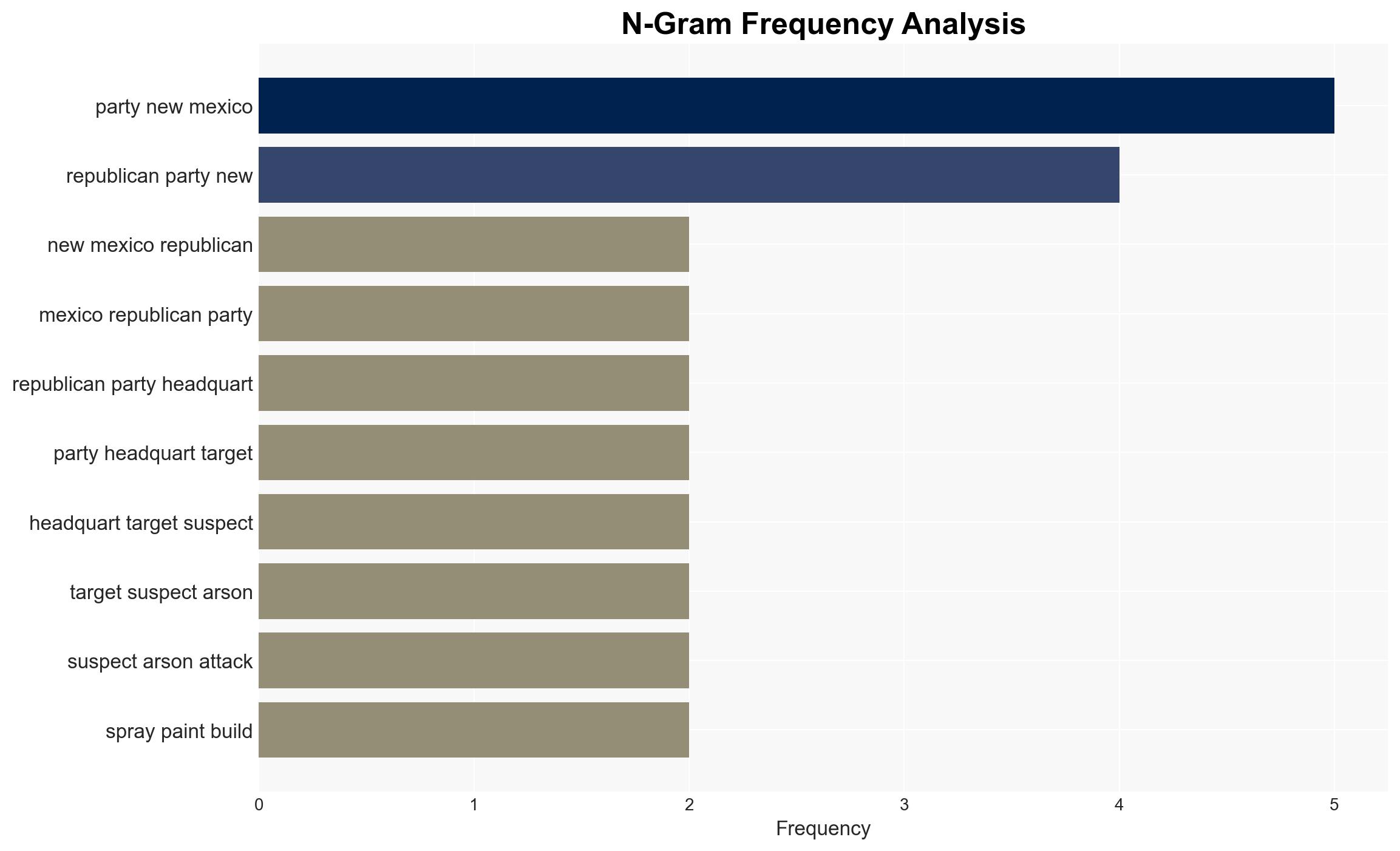 N-Gram Frequency Analysis

party new mexico
republican party new
new mexico republican
mexico republican party
republican party headquart
party headquart target
headquart target suspect
target suspect arson
suspect arson attack
spray paint build

0
1
2
3
4
5
Frequency